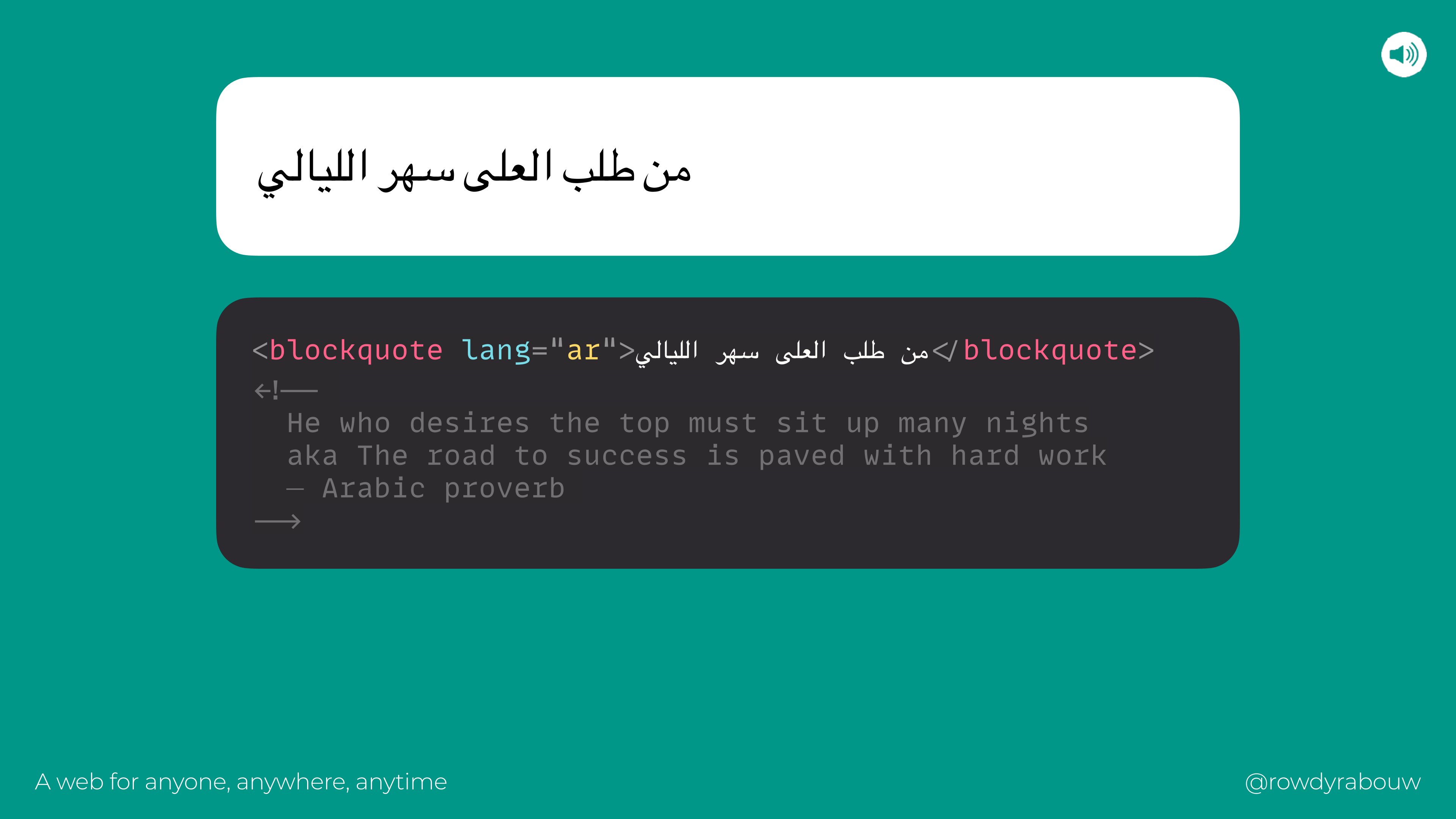 من طلب العلى سهر الليالي

<blockquote lang="ar">من طلب العلى سهر الليالي</blockquote>
<!--
He who desires the top must sit up many nights
aka The road to success is paved with hard work
— Arabic proverb
-->

A web for anyone, anywhere, anytime

@rowdyrabouw